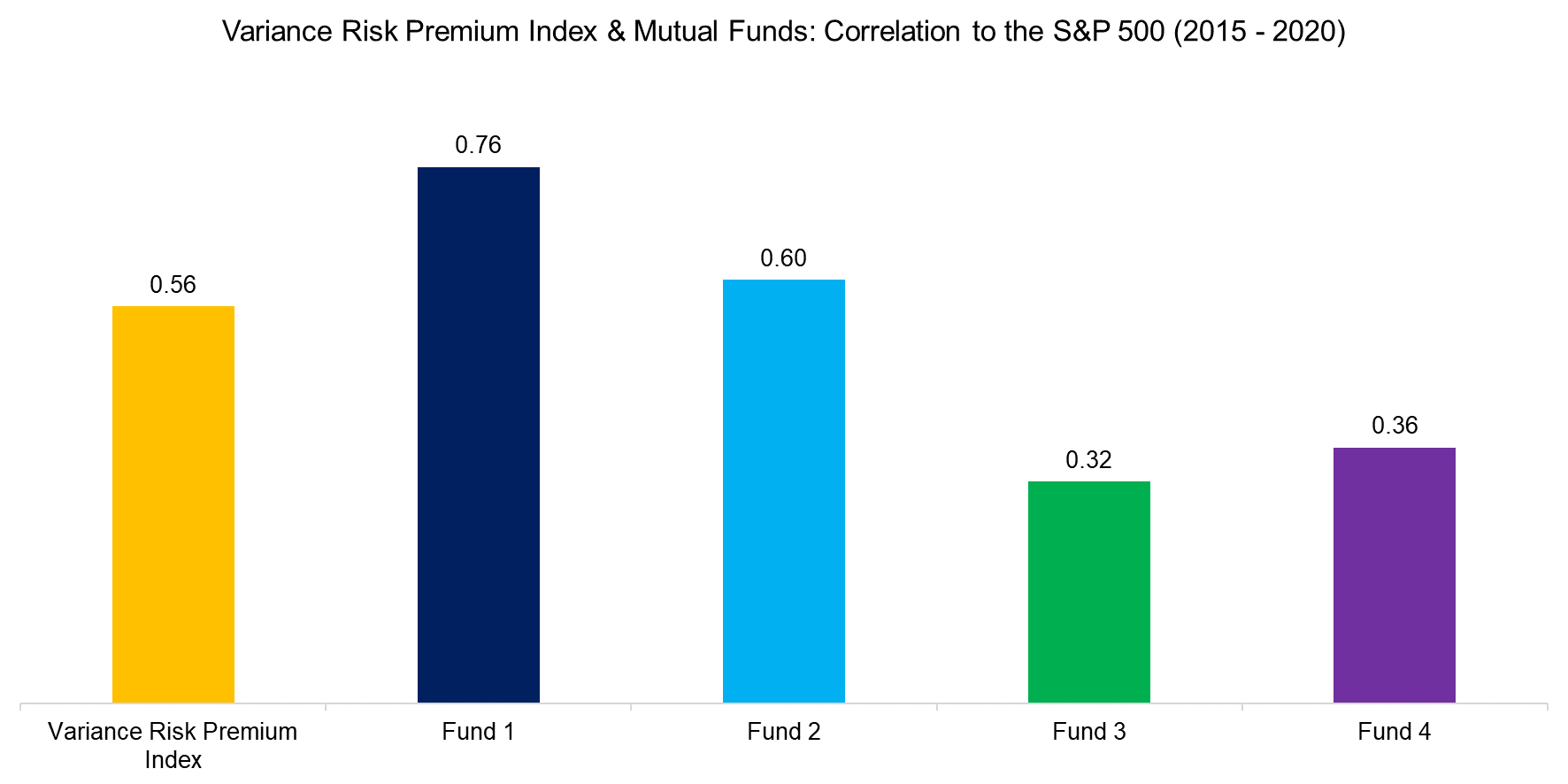 Variance Risk Premium Index & Mutual Funds: Correlation to the S&P 500 (2015 - 2020)

0.56
0.76
0.60
0.32
0.36

Variance Risk Premium Index
Fund 1
Fund 2
Fund 3
Fund 4